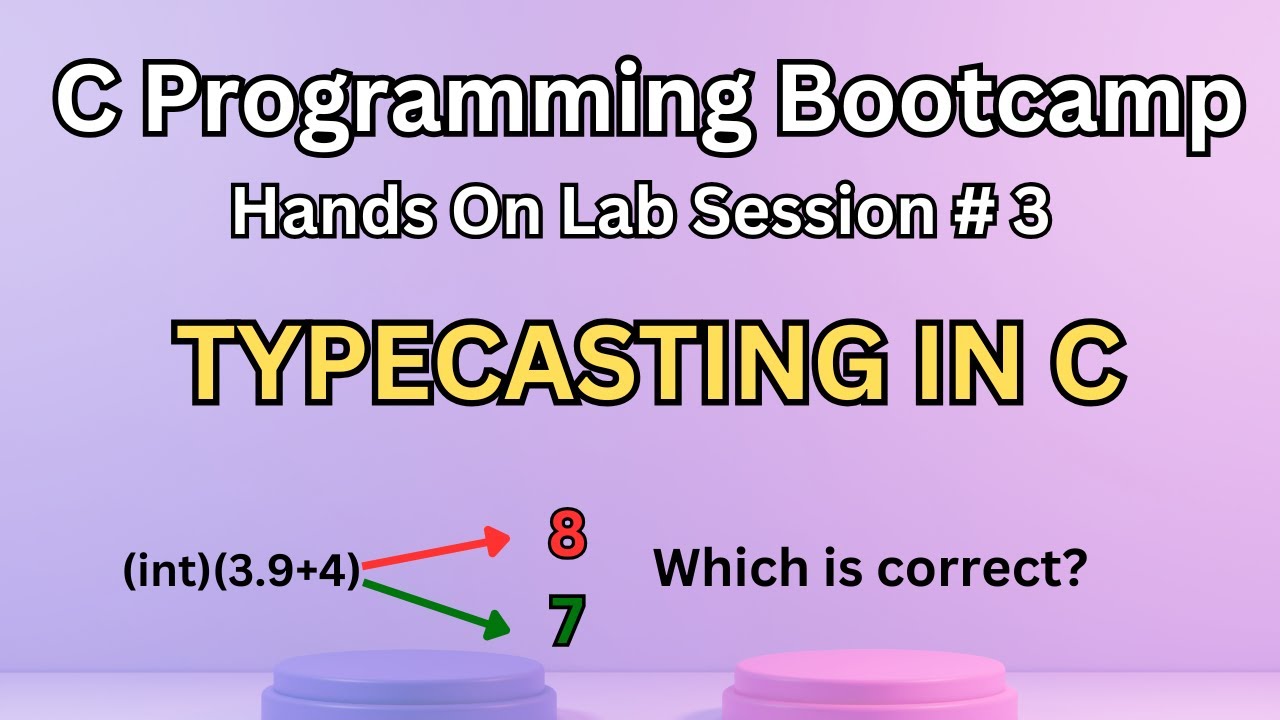 C Programming Bootcamp

Hands On Lab Session # 3

TYPECASTING IN C

(int)(3.9+4)

8

7

Which is correct?